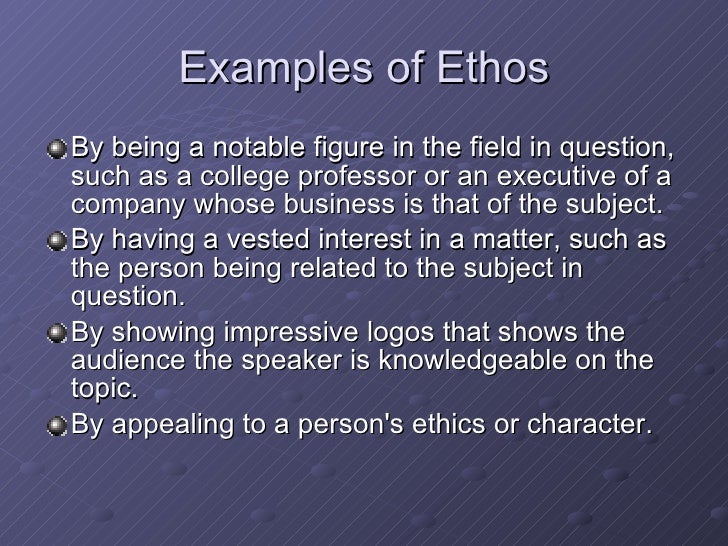 Examples of Ethos

By being a notable figure in the field in question, such as a college professor or an executive of a company whose business is that of the subject.

By having a vested interest in a matter, such as the person being related to the subject in question.

By showing impressive logos that shows the audience the speaker is knowledgeable on the topic.

By appealing to a person's ethics or character.